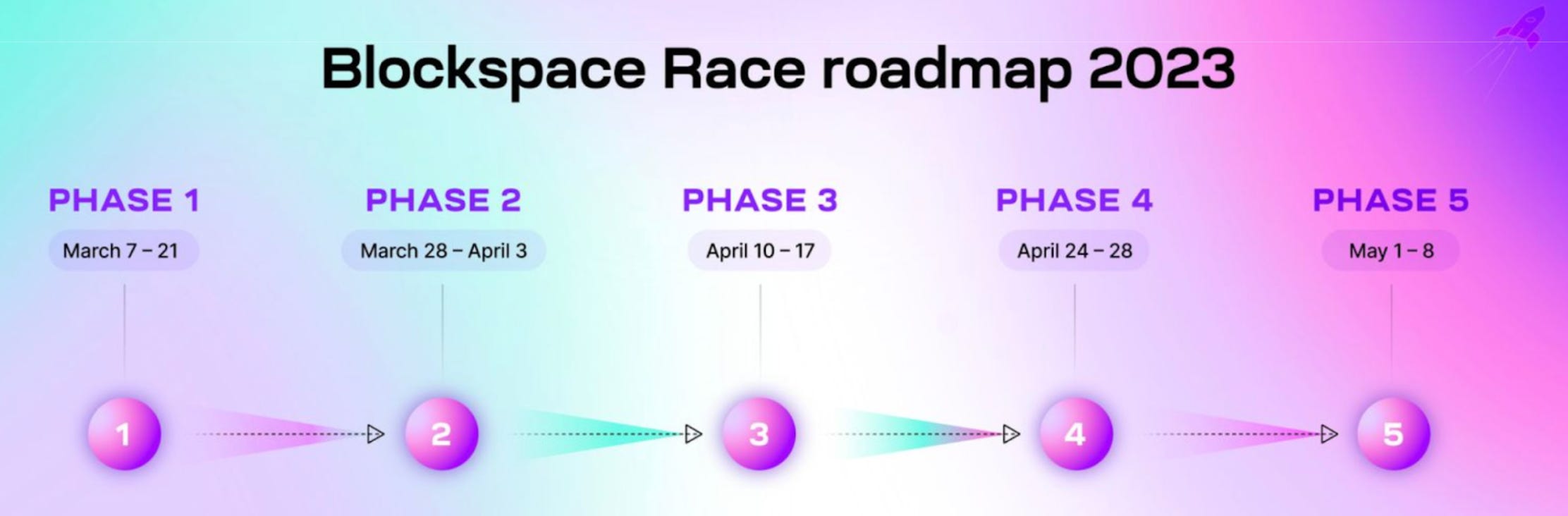 Blockspace Race roadmap 2023

PHASE 1

March 7 – 21

PHASE 2

March 28 – April 3

PHASE 3

April 10 – 17

PHASE 4

April 24 – 28

PHASE 5

May 1 – 8

1

2

3

4

5